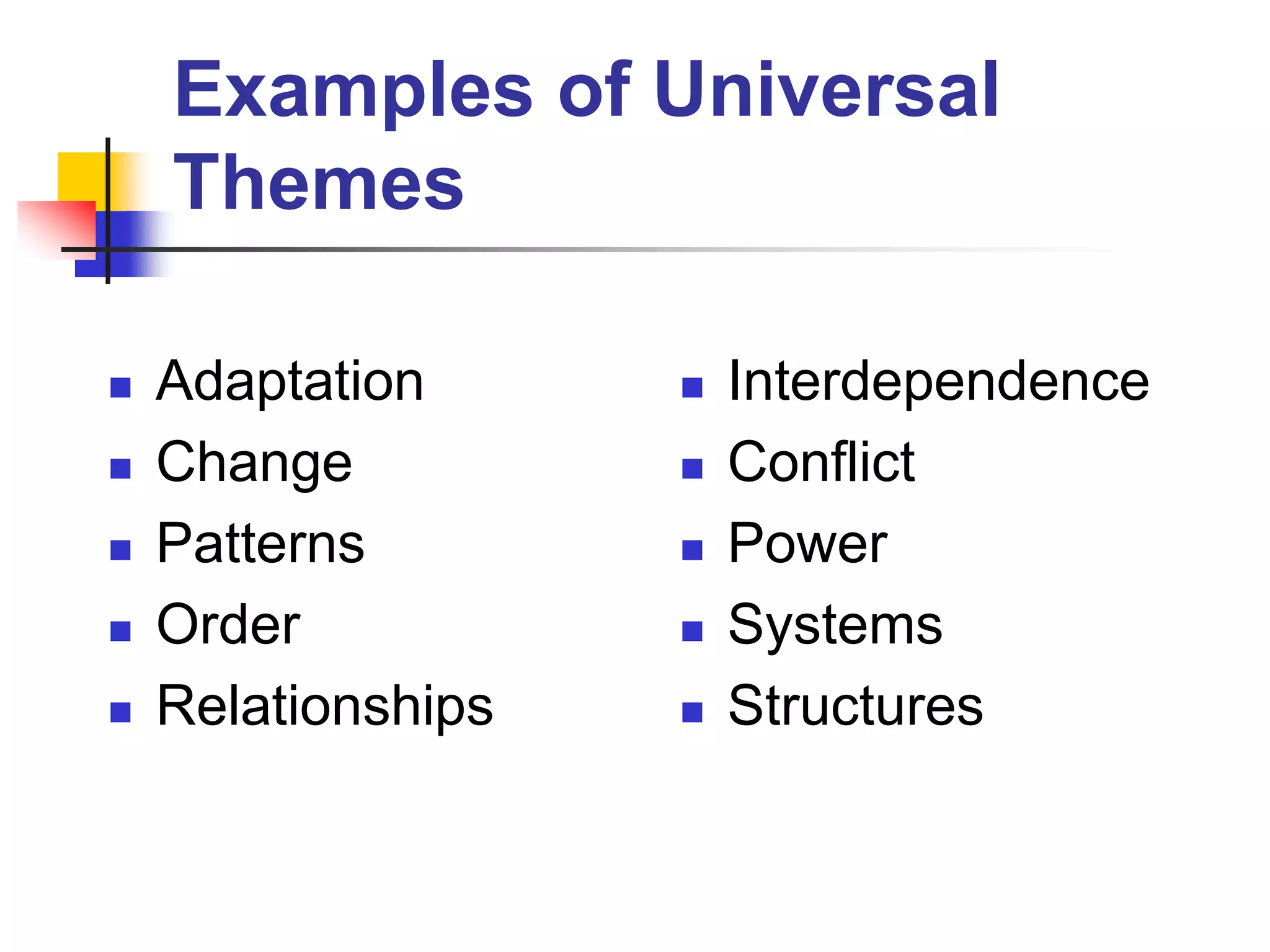 Examples of Universal Themes

- Adaptation
- Change
- Patterns
- Order
- Relationships

- Interdependence
- Conflict
- Power
- Systems
- Structures